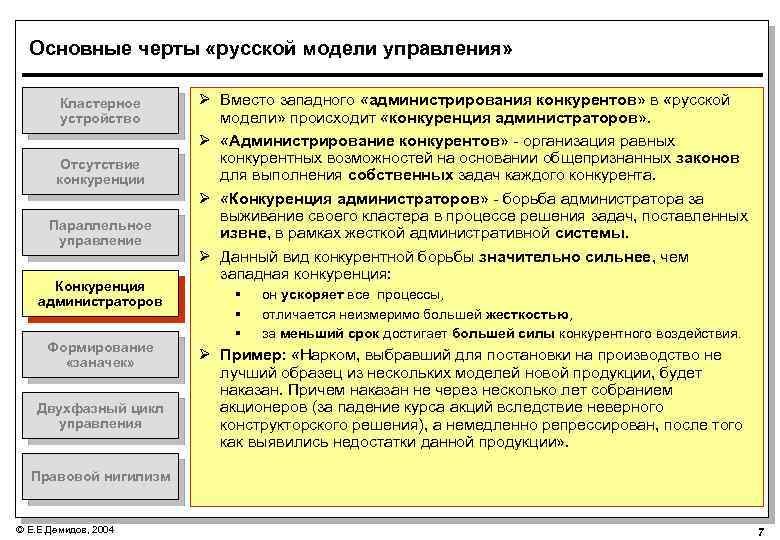 Основные черты «русской модели управления»

Кластерное устройство

Отсутствие конкуренции

Параллельное управление

Конкуренция администраторов

Формирование «заначек»

Двухфазный цикл управления

Правовой нигилизм

➢ Вместо западного «администрирования конкурентов» в «русской модели» происходит «конкуренция администраторов».

➢ «Администрирование конкурентов» - организация равных конкурентных возможностей на основании общепризнанных законов для выполнения собственных задач каждого конкурента.

➢ «Конкуренция администраторов» - борьба администратора за выживание своего кластера в процессе решения задач, поставленных извне, в рамках жесткой административной системы.

➢ Данный вид конкурентной борьбы значительно сильнее, чем западная конкуренция:
▪ он ускоряет все процессы,
▪ отличается неизмеримо большей жесткостью,
▪ за меньший срок достигает большей силы конкурентного воздействия.

➢ Пример: «Нарком, выбравший для постановки на производство не лучший образец из нескольких моделей новой продукции, будет наказан. Причем наказан не через несколько лет собранием акционеров (за падение курса акций вследствие неверного конструкторского решения), а немедленно репрессирован, после того как выявились недостатки данной продукции».

© Е.Е.Демидов, 2004

7